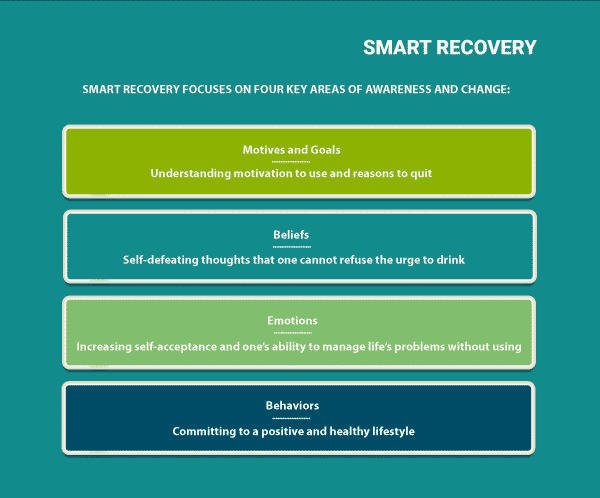 SMART RECOVERY

SMART RECOVERY FOCUSES ON FOUR KEY AREAS OF AWARENESS AND CHANGE:

Motives and Goals

Understanding motivation to use and reasons to quit

Beliefs

Self-defeating thoughts that one cannot refuse the urge to drink

Emotions

Increasing self-acceptance and one's ability to manage life's problems without using

Behaviors

Committing to a positive and healthy lifestyle